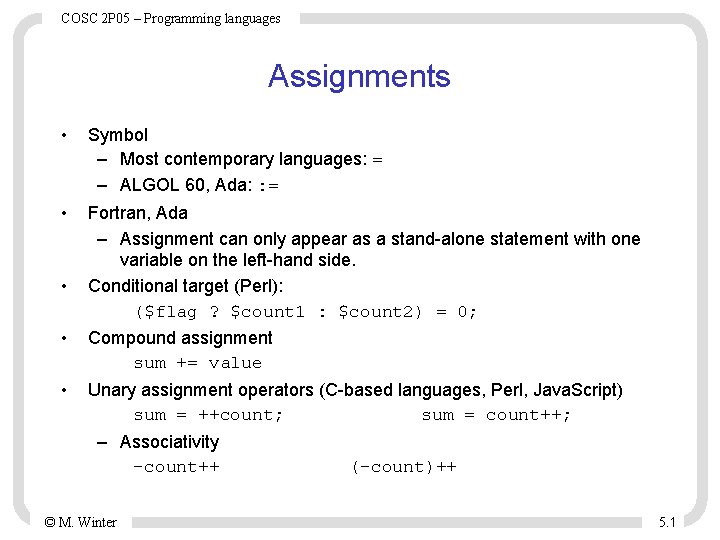 COSC 2P05 – Programming languages

Assignments

• Symbol
  – Most contemporary languages: =
  – ALGOL 60, Ada: :=
• Fortran, Ada
  – Assignment can only appear as a stand-alone statement with one variable on the left-hand side.
• Conditional target (Perl):
  ($flag ? $count1 : $count2) = 0;
• Compound assignment
  sum += value
• Unary assignment operators (C-based languages, Perl, JavaScript)
  sum = ++count;    sum = count++;
  – Associativity
  -count++    (-count)++

© M. Winter

5.1